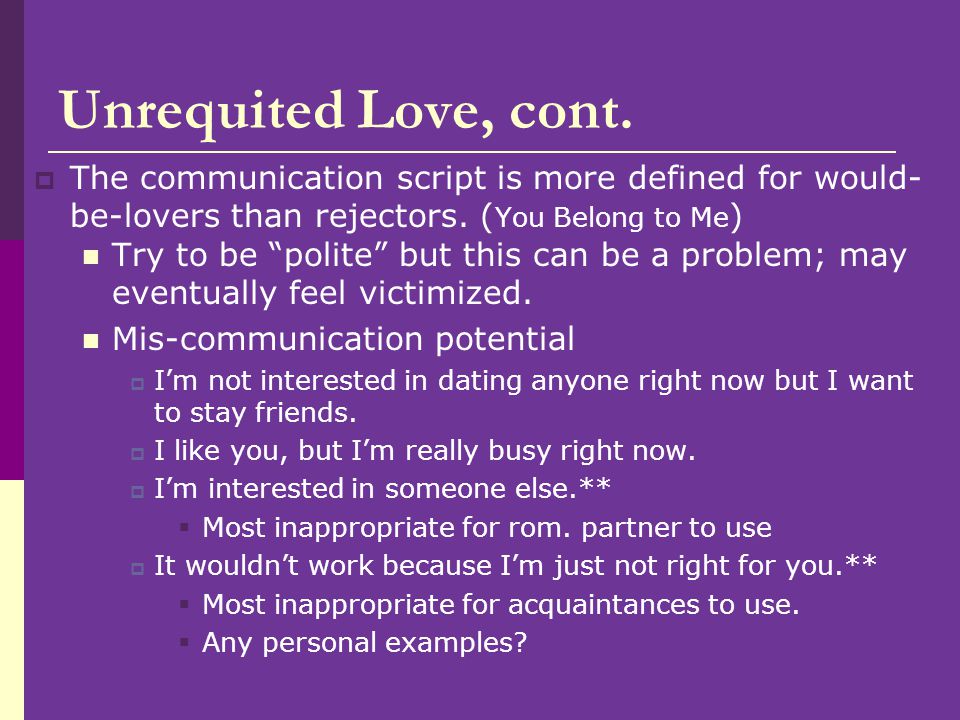 Unrequited Love, cont.

The communication script is more defined for would-be-lovers than rejectors. (You Belong to Me)

Try to be “polite” but this can be a problem; may eventually feel victimized.

Mis-communication potential

I’m not interested in dating anyone right now but I want to stay friends.

I like you, but I’m really busy right now.

I’m interested in someone else.**

Most inappropriate for rom. partner to use

It wouldn’t work because I’m just not right for you.**

Most inappropriate for acquaintances to use.

Any personal examples?